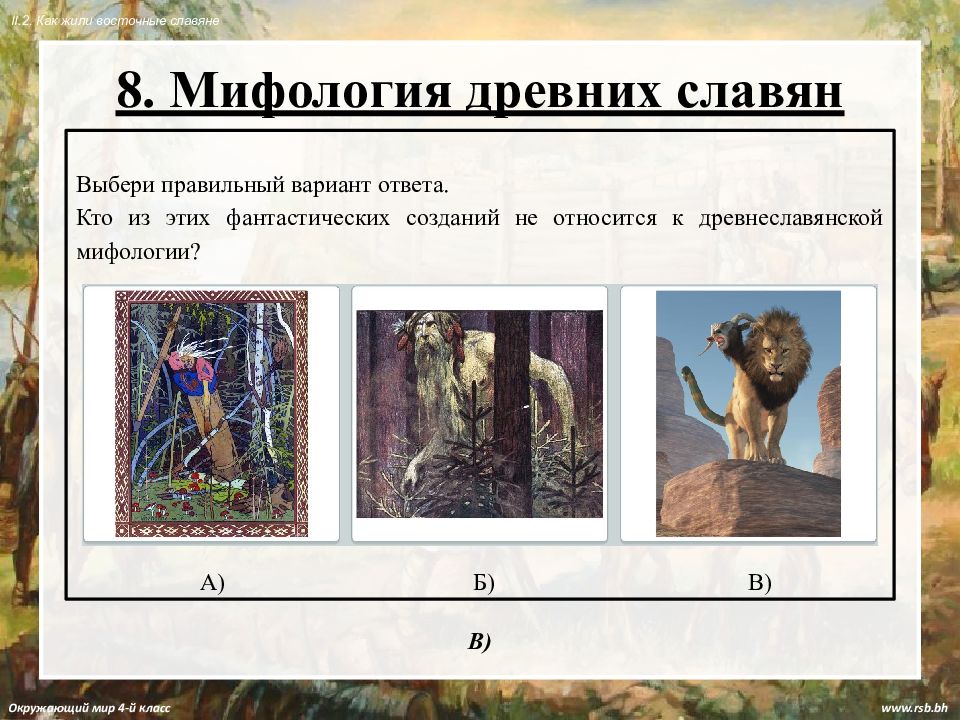 II.2. Как жили восточные славяне

8. Мифология древних славян

Выбери правильный вариант ответа.
Кто из этих фантастических созданий не относится к древнеславянской мифологии?

А)

Б)

В)

В)

Окружающий мир 4-й класс

www.rsb.bh